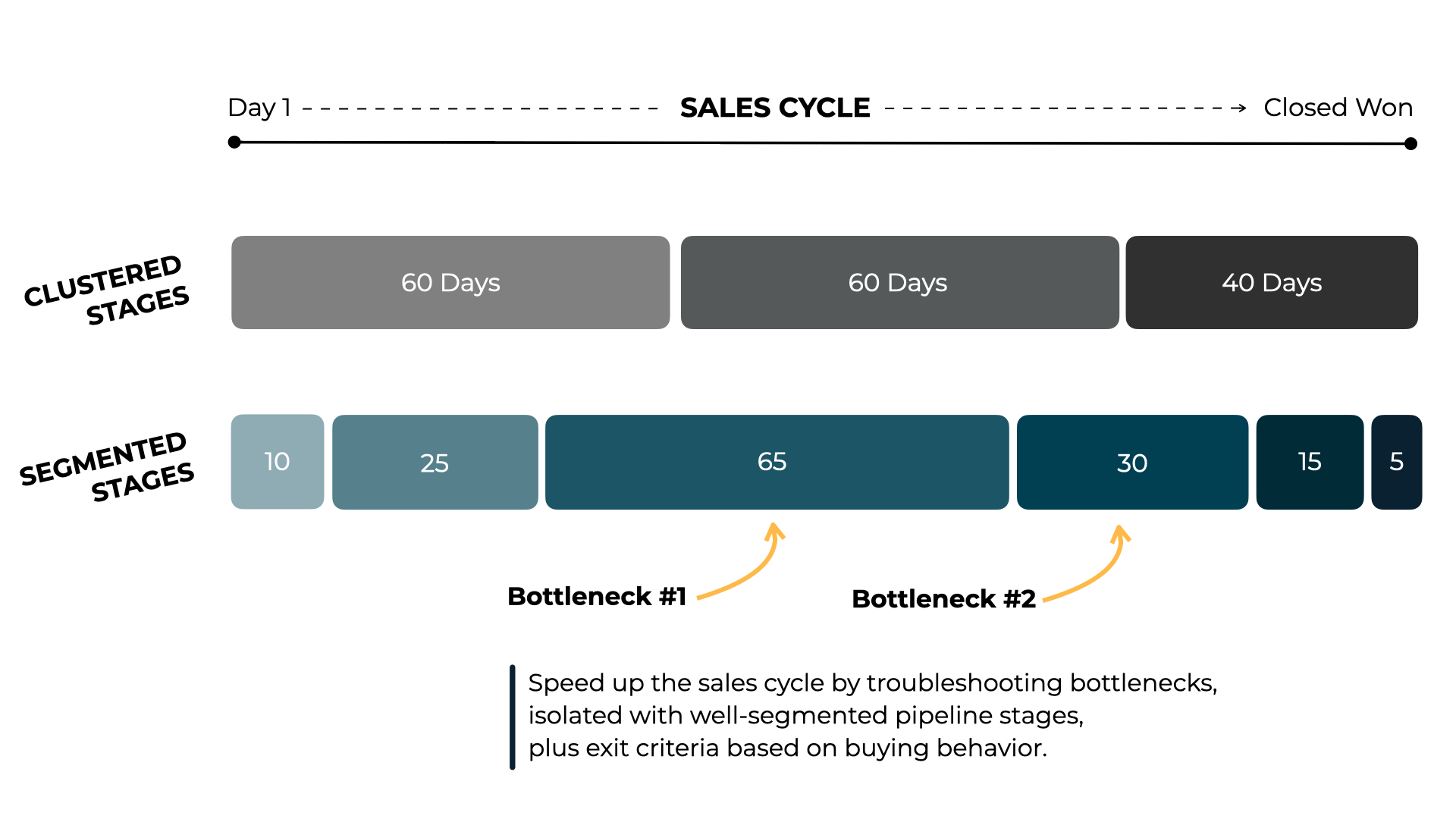 Day 1 SALES CYCLE Closed Won

CLUSTERED STAGES

60 Days

60 Days

40 Days

SEGMENTED STAGES

10

25

65

30

15

5

Bottleneck #1

Bottleneck #2

Speed up the sales cycle by troubleshooting bottlenecks, isolated with well-segmented pipeline stages, plus exit criteria based on buying behavior.